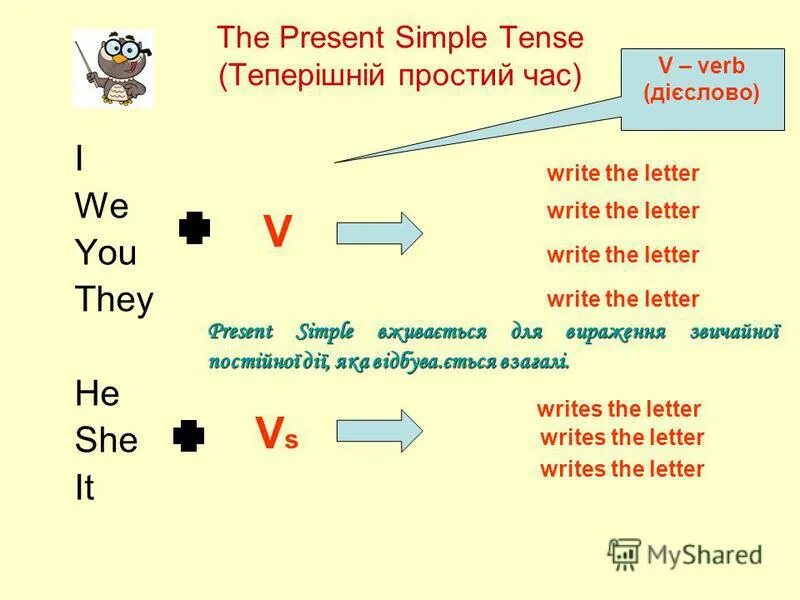 The Present Simple Tense
(Теперішній простий час)

V – verb
(дієслово)

I
We
You
They

V

write the letter
write the letter
write the letter
write the letter

Present Simple вживається для вираження звичайної постійної дії, яка відбува.ється взагалі.

He
She
It

$V_s$

writes the letter
writes the letter
writes the letter

MyShared